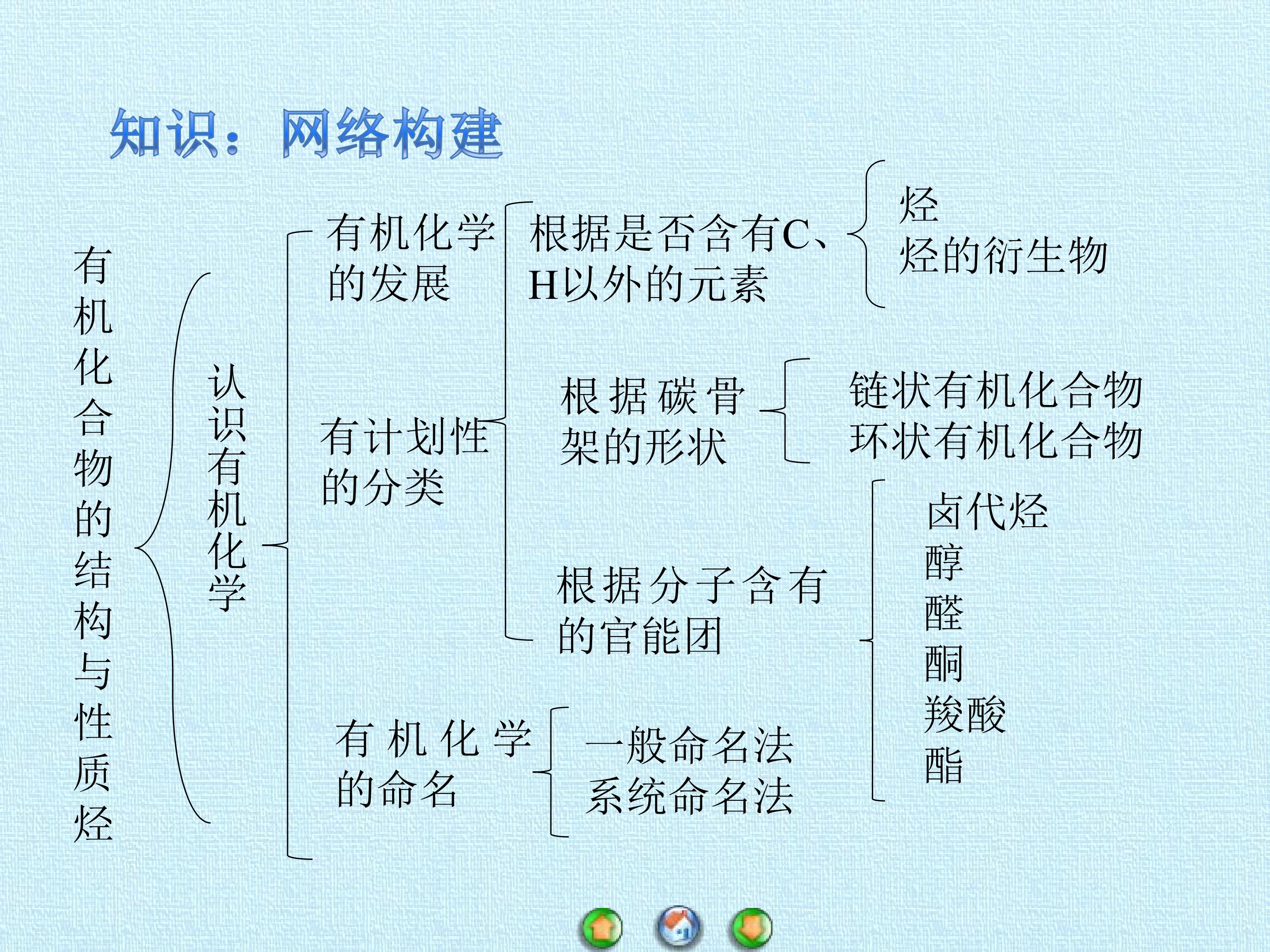 知识：网络构建

有机化合物的结构与性质烃

认识有机化学

有机化学的发展

有计划性的分类

根据是否含有C、H以外的元素

烃
烃的衍生物

根据碳骨架的形状

链状有机化合物
环状有机化合物

根据分子含有的官能团

卤代烃
醇
醛
酮
羧酸
酯

有机化学的命名

一般命名法
系统命名法